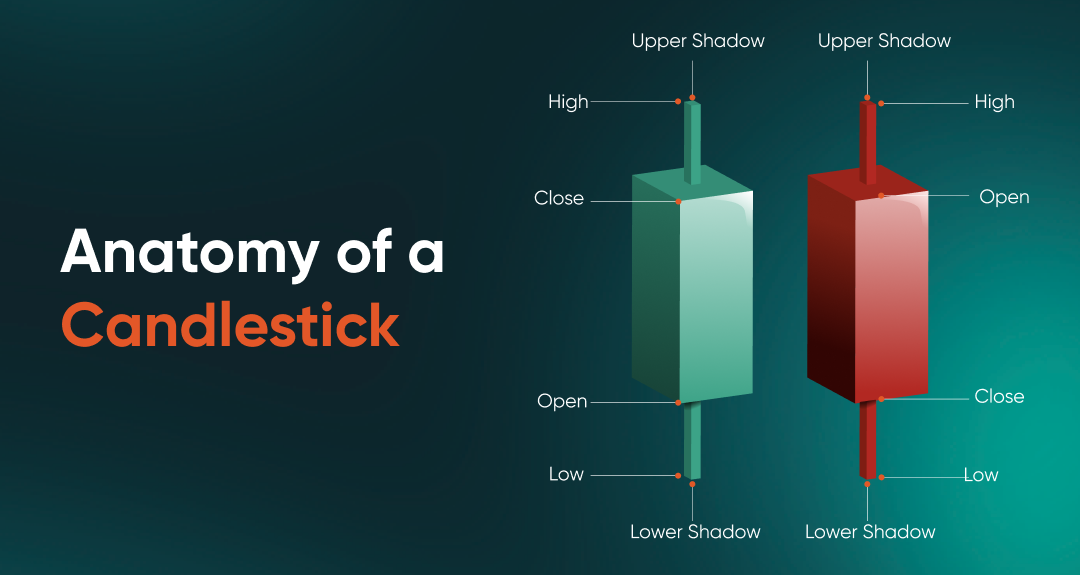 Anatomy of a Candlestick

Upper Shadow
High
Close
Open
Low
Lower Shadow

Upper Shadow
High
Open
Close
Low
Lower Shadow